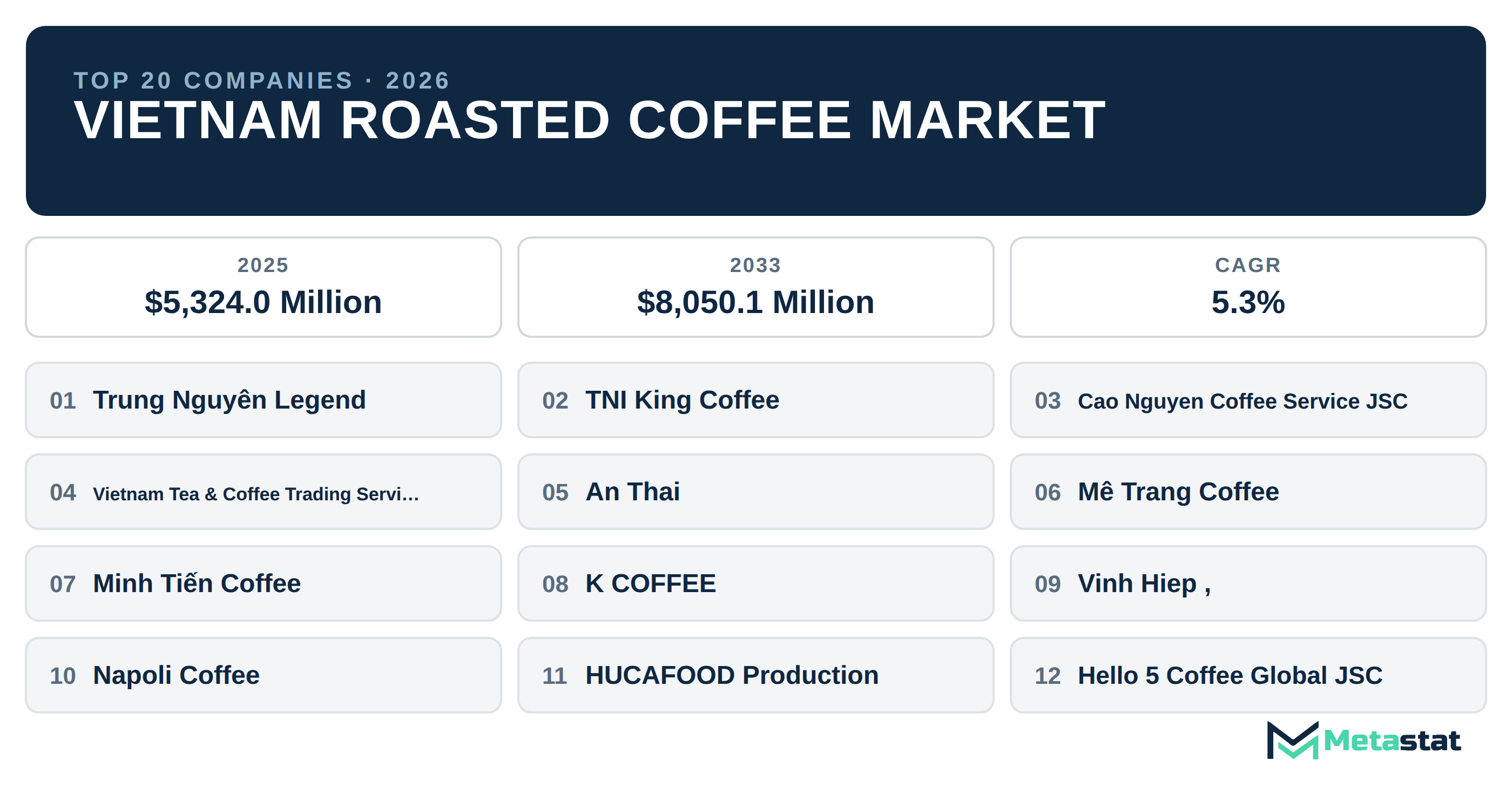 TOP 20 COMPANIES · 2026
VIETNAM ROASTED COFFEE MARKET

2025
$5,324.0 Million

2033
$8,050.1 Million

CAGR
5.3%

01 Trung Nguyên Legend

02 TNI King Coffee

03 Cao Nguyen Coffee Service JSC

04 Vietnam Tea & Coffee Trading Servi...

05 An Thai

06 Mê Trang Coffee

07 Minh Tiến Coffee

08 K COFFEE

09 Vinh Hiep ,

10 Napoli Coffee

11 HUCAFOOD Production

12 Hello 5 Coffee Global JSC

Metastat